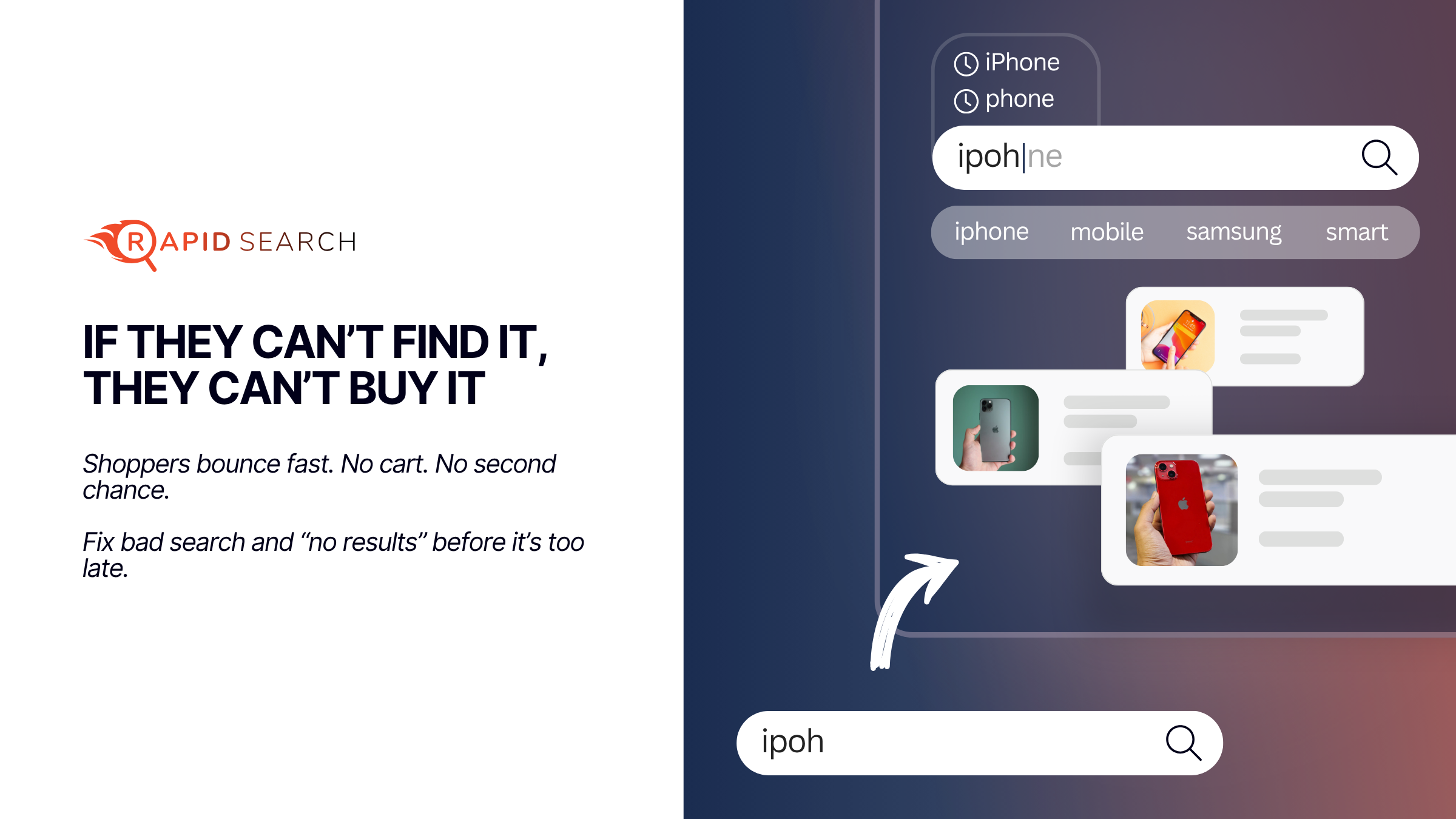 RAPID SEARCH

IF THEY CAN'T FIND IT, THEY CAN'T BUY IT

Shoppers bounce fast. No cart. No second chance.

Fix bad search and "no results" before it's too late.

iPhone
phone

ipoh|ne

iphone mobile samsung smart

ipoh